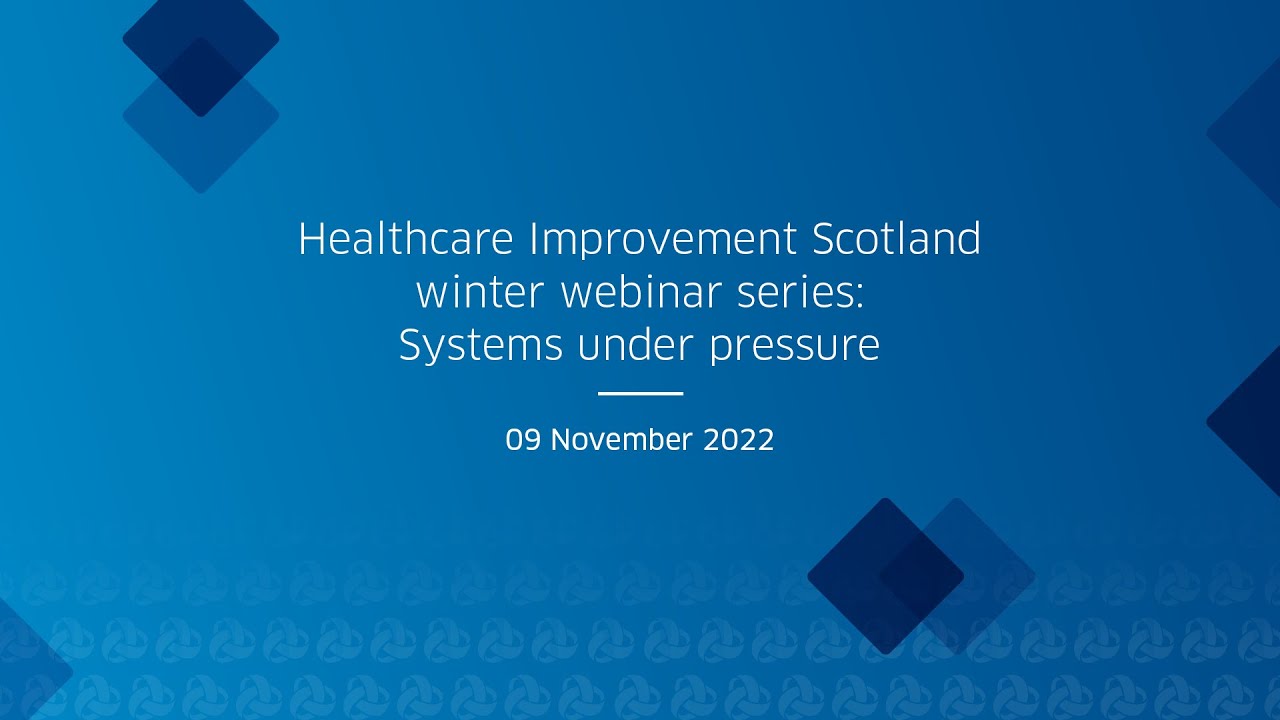 Healthcare Improvement Scotland winter webinar series: Systems under pressure

09 November 2022